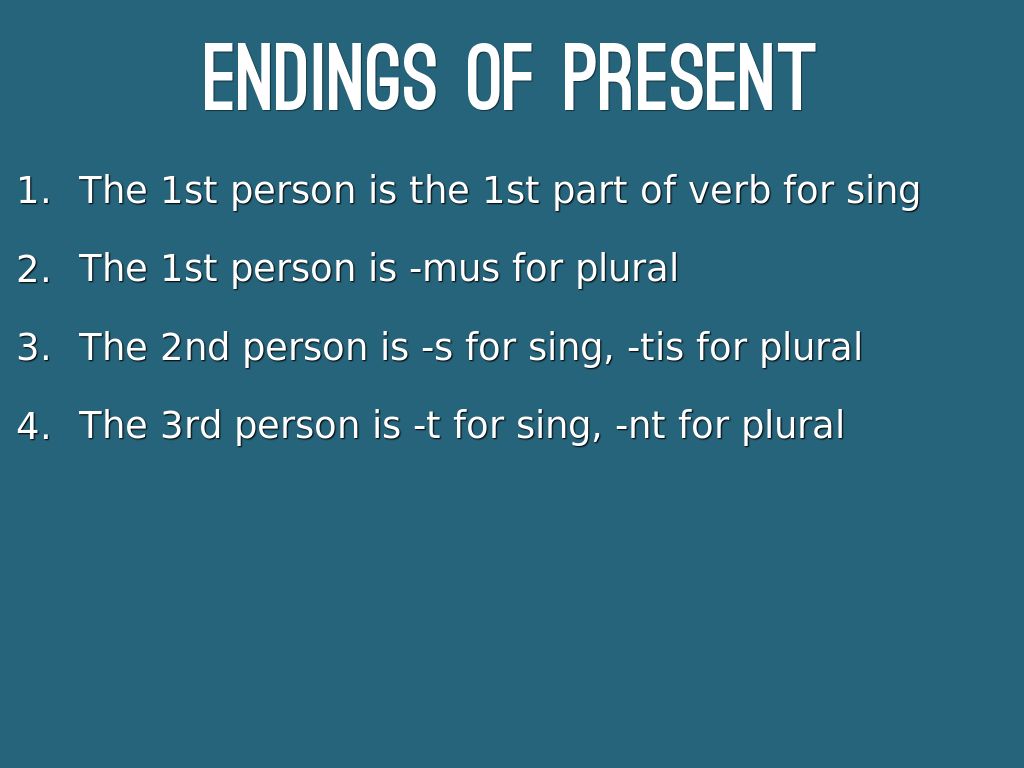 ENDINGS OF PRESENT

1. The 1st person is the 1st part of verb for sing

2. The 1st person is -mus for plural

3. The 2nd person is -s for sing, -tis for plural

4. The 3rd person is -t for sing, -nt for plural